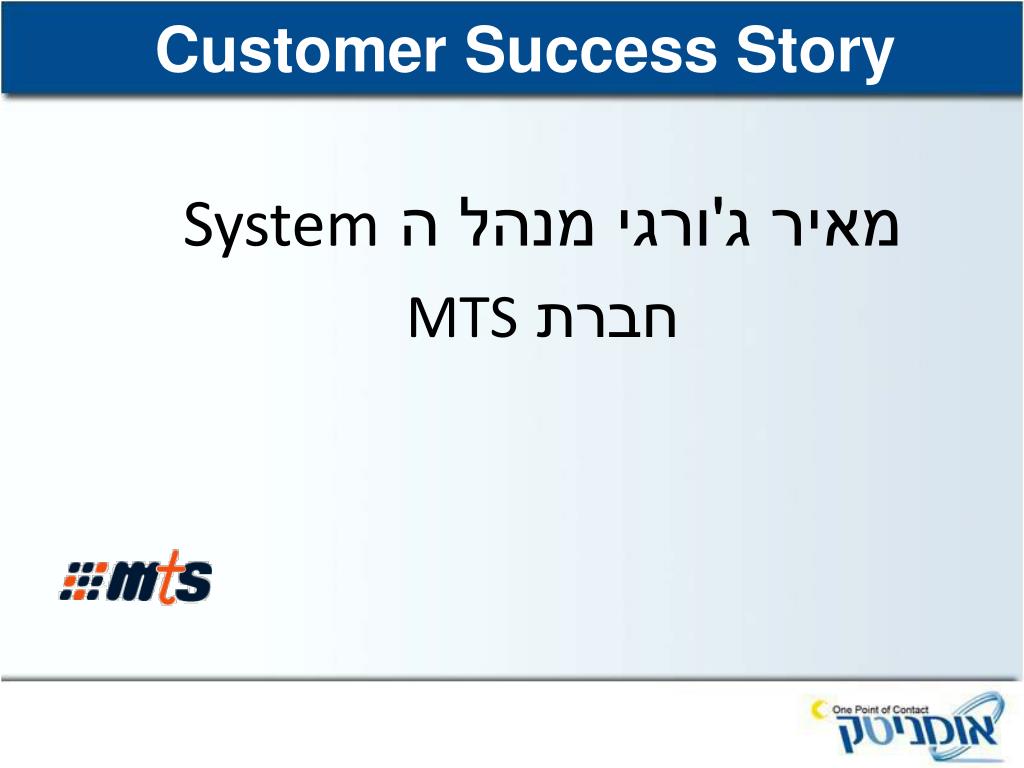 Customer Success Story

מאיר ג'ורגי מנהל ה System

חברת MTS

mts

One Point of Contact
אומניטק